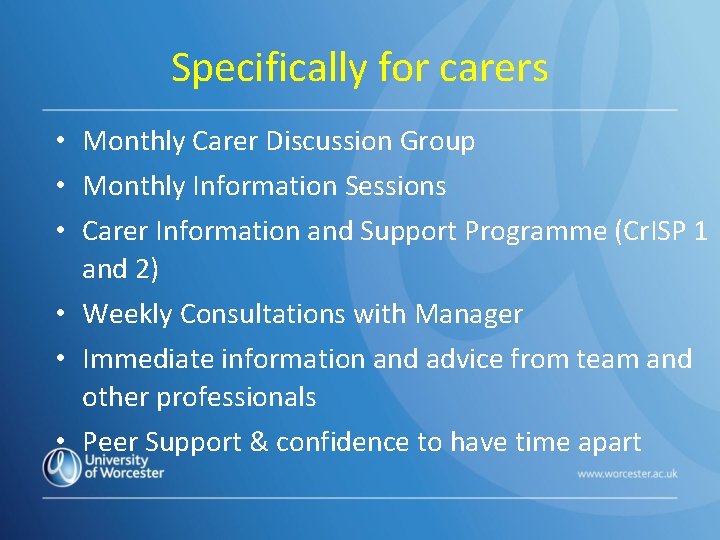 Specifically for carers

• Monthly Carer Discussion Group
• Monthly Information Sessions
• Carer Information and Support Programme (CrISP 1 and 2)
• Weekly Consultations with Manager
• Immediate information and advice from team and other professionals
• Peer Support & confidence to have time apart

University of Worcester

www.worcester.ac.uk